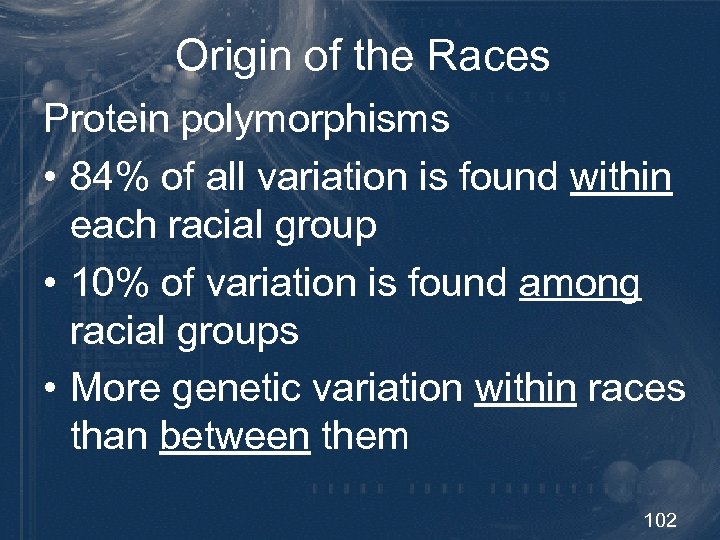 Origin of the Races

Protein polymorphisms

• 84% of all variation is found within each racial group

• 10% of variation is found among racial groups

• More genetic variation within races than between them

102